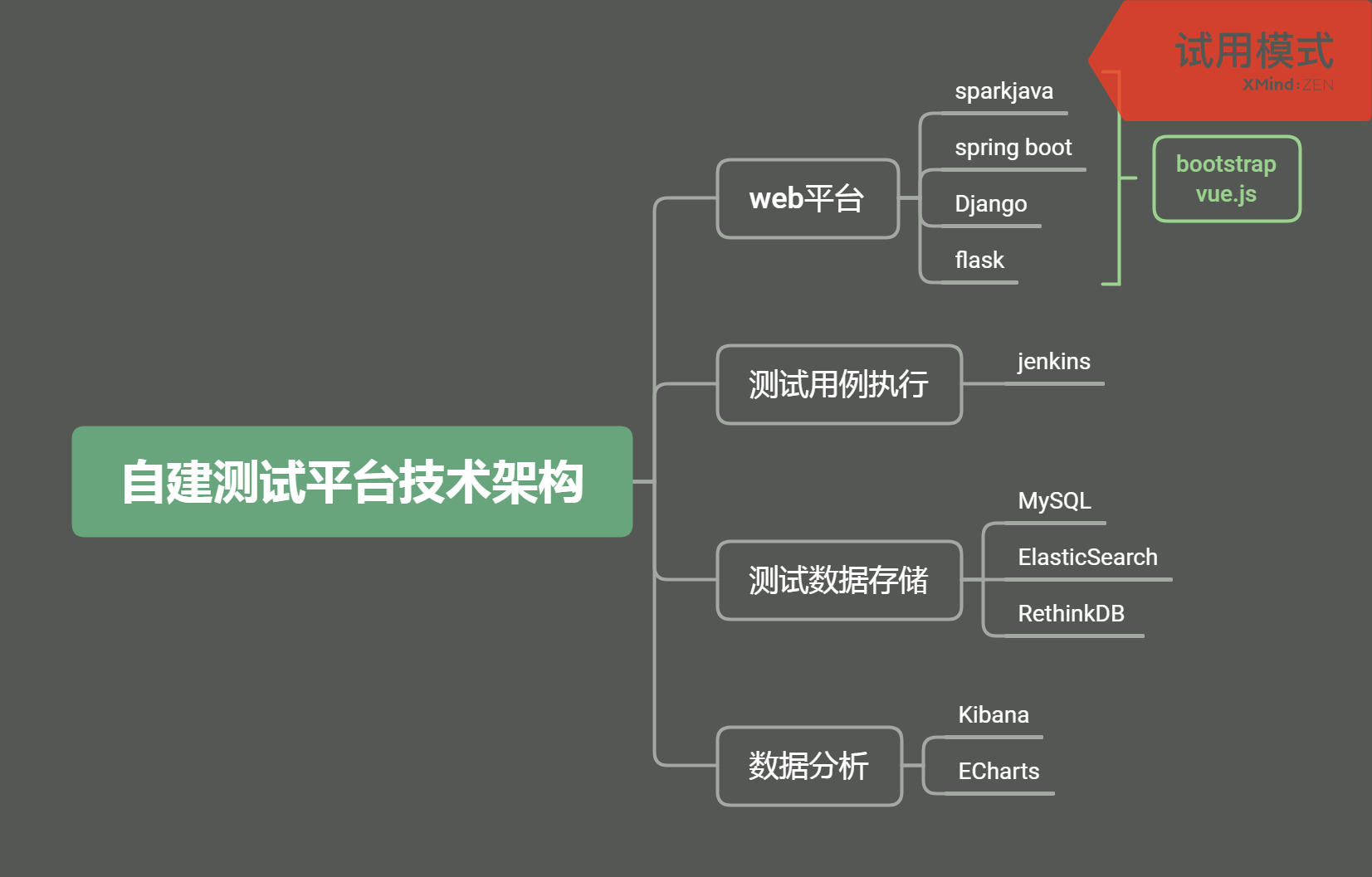 试用模式
XMind:ZEN

自建测试平台技术架构

web平台
sparkjava
spring boot
Django
flask
bootstrap
vue.js

测试用例执行
jenkins

测试数据存储
MySQL
ElasticSearch
RethinkDB

数据分析
Kibana
ECharts